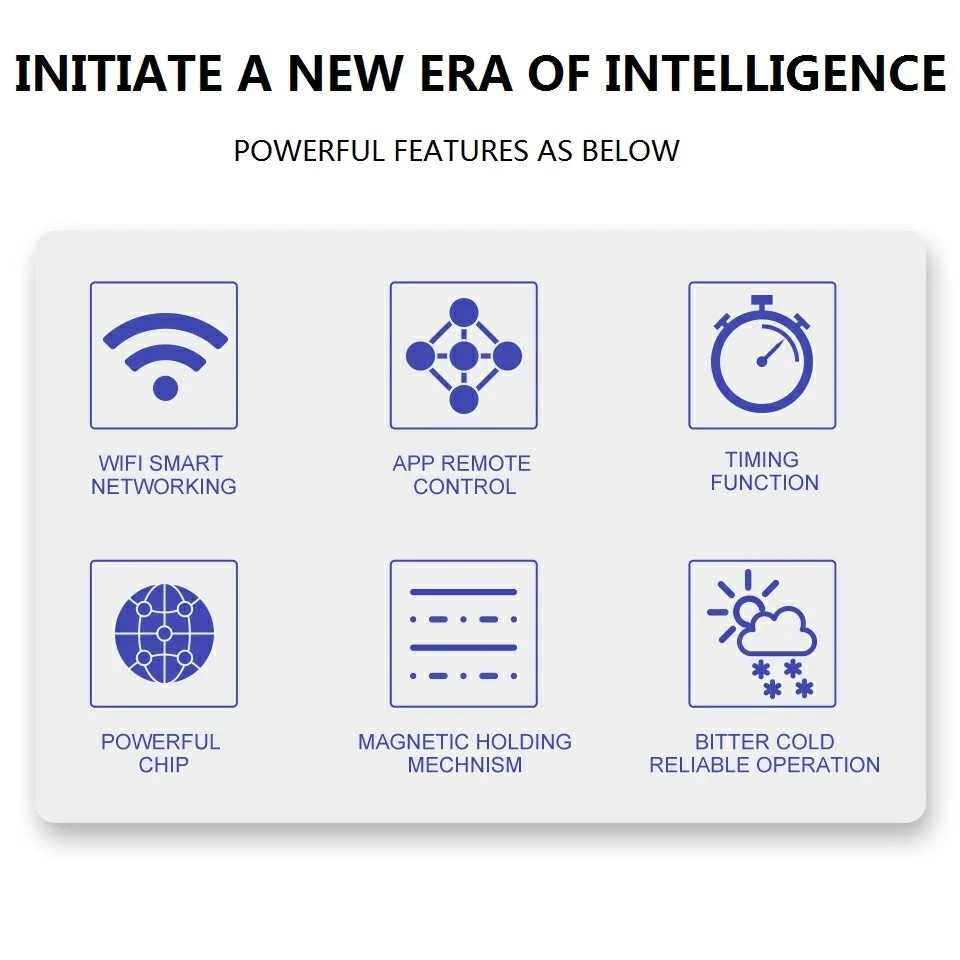 INITIATE A NEW ERA OF INTELLIGENCE

POWERFUL FEATURES AS BELOW

WIFI SMART NETWORKING

APP REMOTE CONTROL

TIMING FUNCTION

POWERFUL CHIP

MAGNETIC HOLDING MECHNISM

BITTER COLD RELIABLE OPERATION